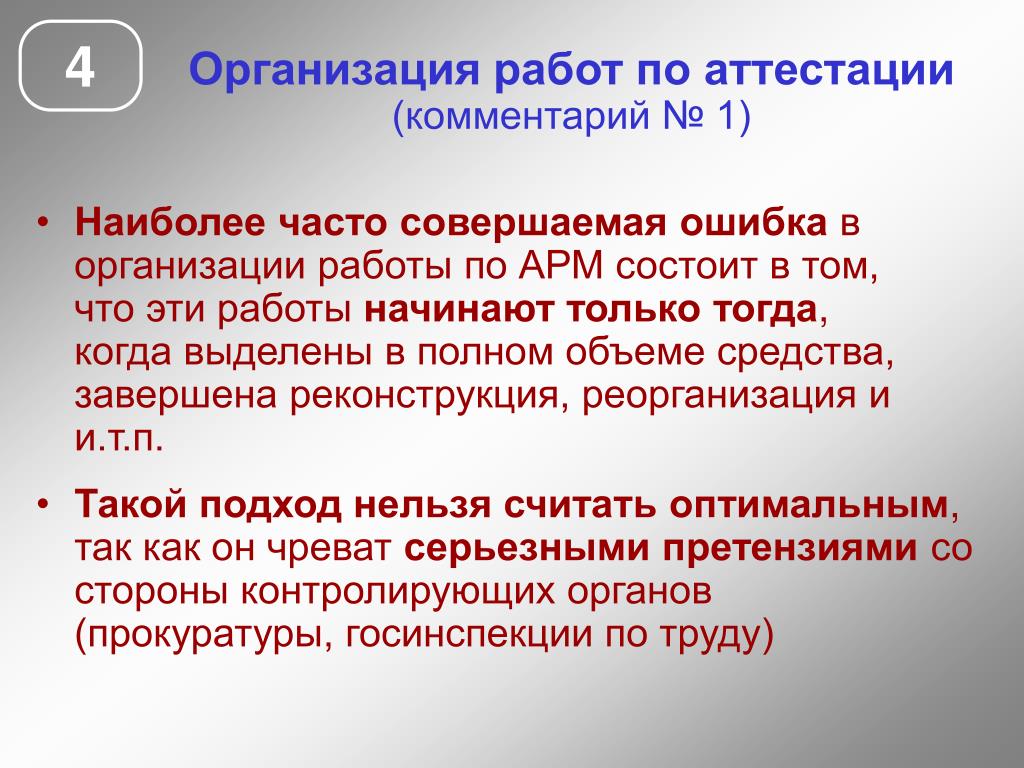 4

Организация работ по аттестации
(комментарий № 1)

• Наиболее часто совершаемая ошибка в организации работы по АРМ состоит в том, что эти работы начинают только тогда, когда выделены в полном объеме средства, завершена реконструкция, реорганизация и и.т.п.

• Такой подход нельзя считать оптимальным, так как он чреват серьезными претензиями со стороны контролирующих органов (прокуратуры, госинспекции по труду)